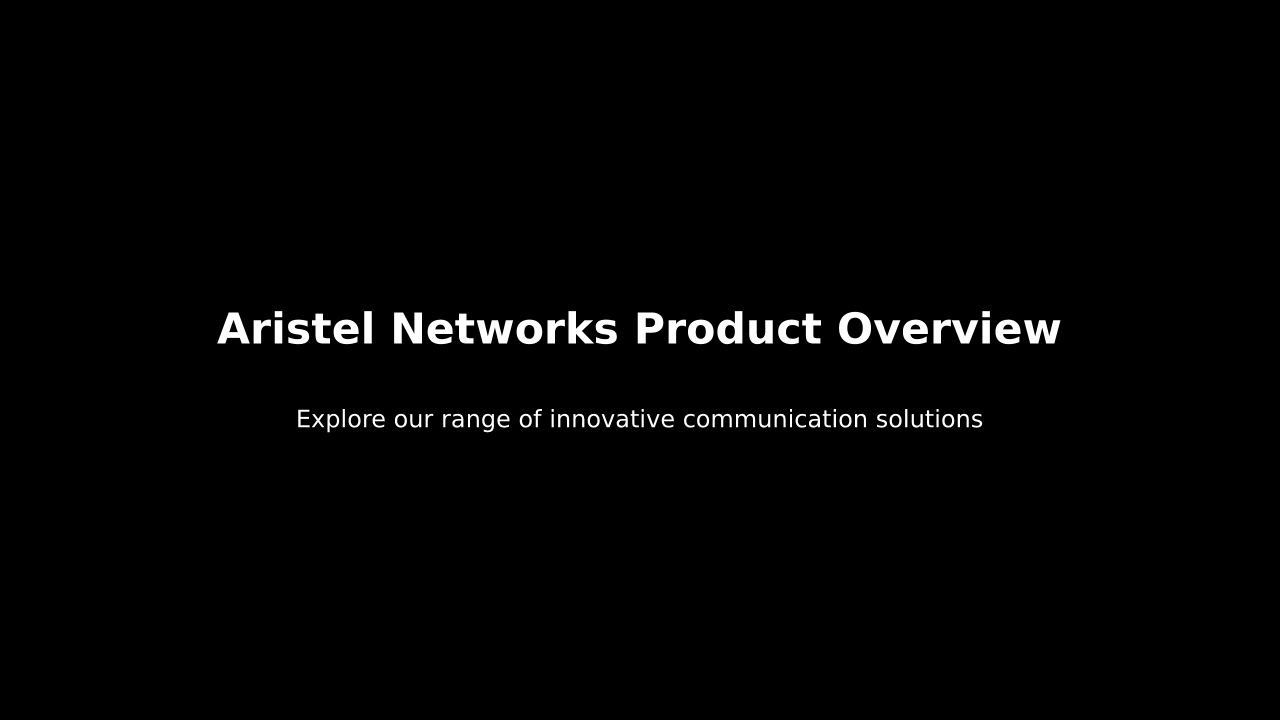 Aristel Networks Product Overview

Explore our range of innovative communication solutions